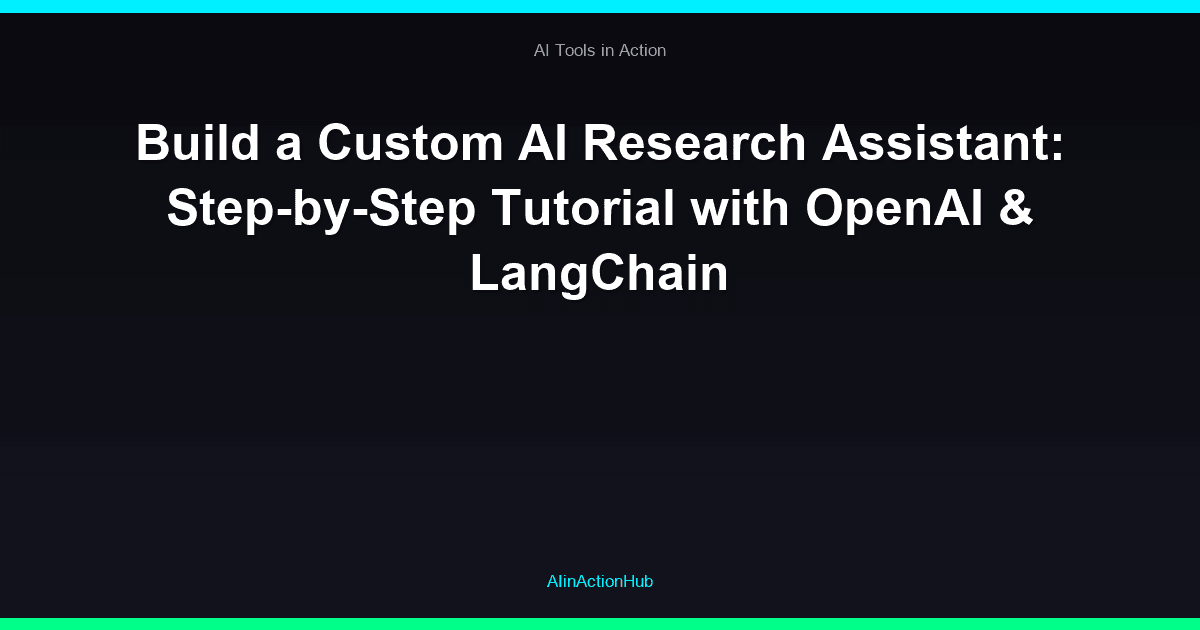 AI Tools in Action

Build a Custom AI Research Assistant: Step-by-Step Tutorial with OpenAI & LangChain

AIinActionHub